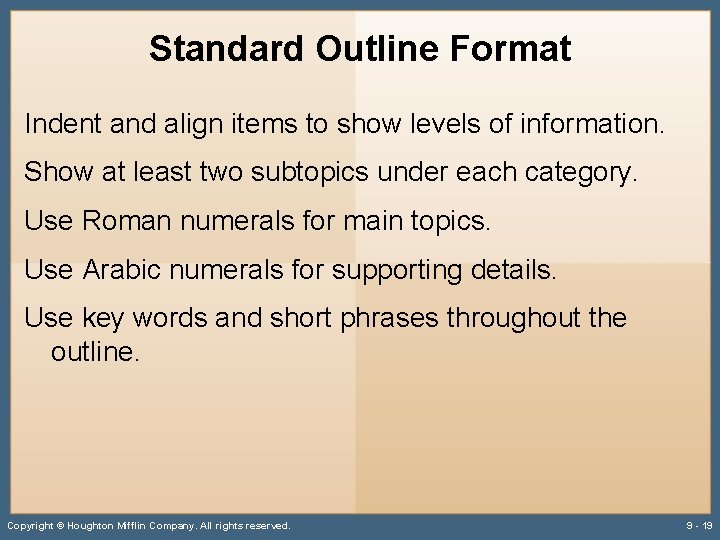 Standard Outline Format

Indent and align items to show levels of information.

Show at least two subtopics under each category.

Use Roman numerals for main topics.

Use Arabic numerals for supporting details.

Use key words and short phrases throughout the outline.

Copyright © Houghton Mifflin Company. All rights reserved.

9 - 19